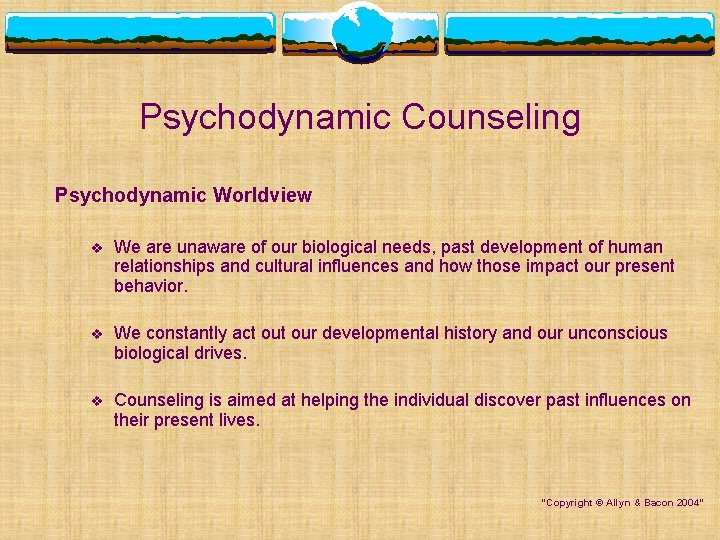 Psychodynamic Counseling

Psychodynamic Worldview

❖ We are unaware of our biological needs, past development of human relationships and cultural influences and how those impact our present behavior.

❖ We constantly act out our developmental history and our unconscious biological drives.

❖ Counseling is aimed at helping the individual discover past influences on their present lives.

"Copyright © Allyn & Bacon 2004"